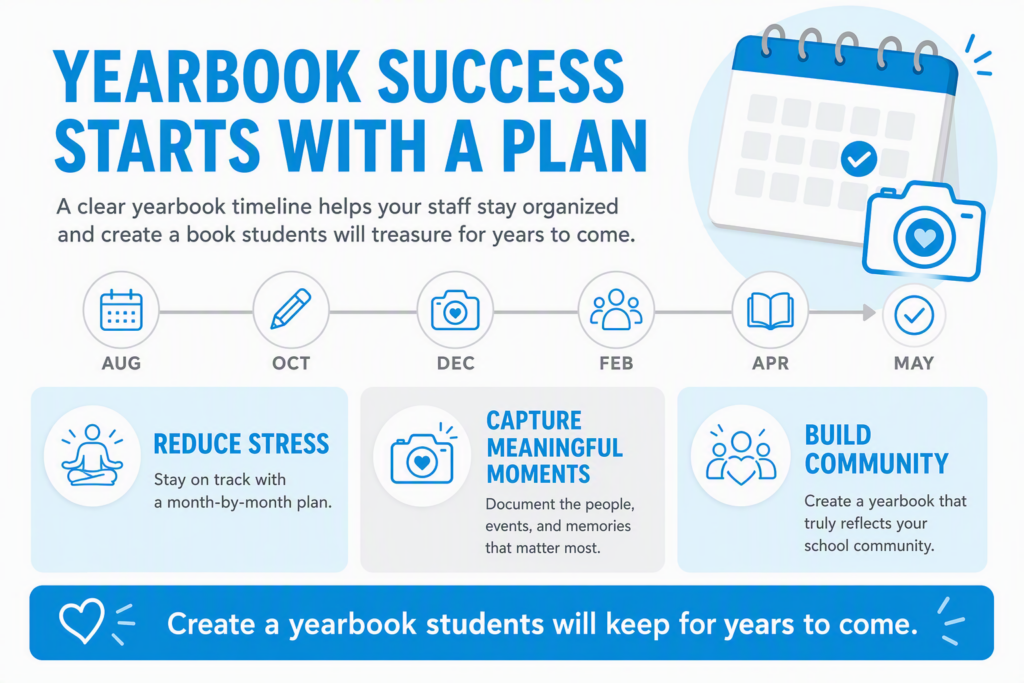 YEARBOOK SUCCESS STARTS WITH A PLAN

A clear yearbook timeline helps your staff stay organized and create a book students will treasure for years to come.

AUG

OCT

DEC

FEB

APR

MAY

REDUCE STRESS

Stay on track with a month-by-month plan.

CAPTURE MEANINGFUL MOMENTS

Document the people, events, and memories that matter most.

BUILD COMMUNITY

Create a yearbook that truly reflects your school community.

Create a yearbook students will keep for years to come.